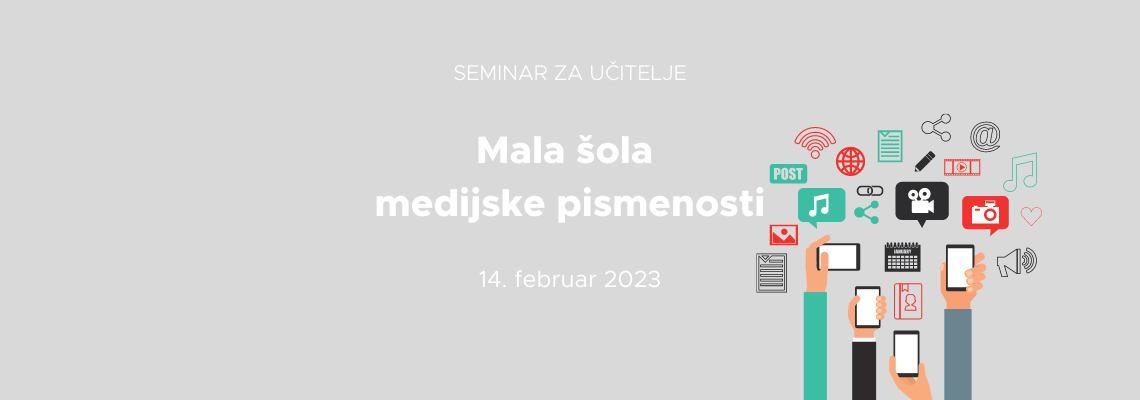 SEMINAR ZA UČITELJE

Mala šola medijske pismenosti

14. februar 2023

POST